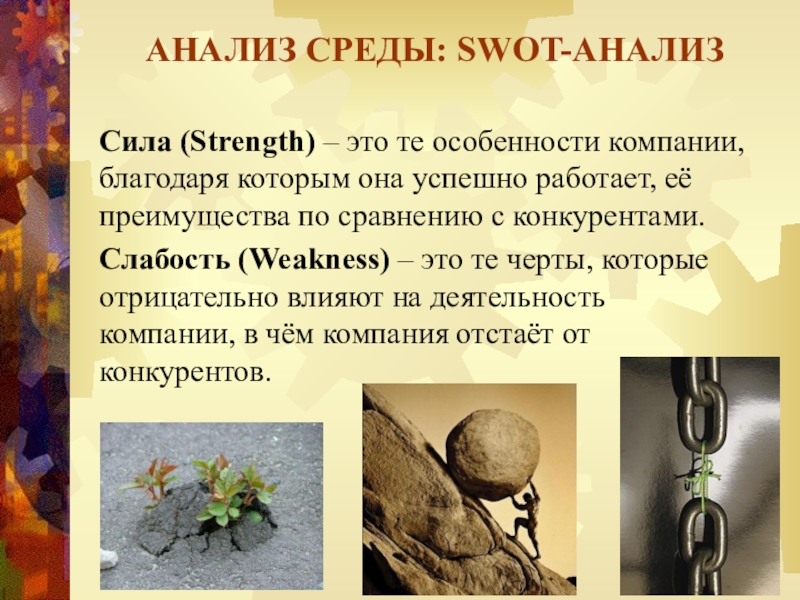 АНАЛИЗ СРЕДЫ: SWOT-АНАЛИЗ

Сила (Strength) – это те особенности компании, благодаря которым она успешно работает, её преимущества по сравнению с конкурентами.

Слабость (Weakness) – это те черты, которые отрицательно влияют на деятельность компании, в чём компания отстаёт от конкурентов.